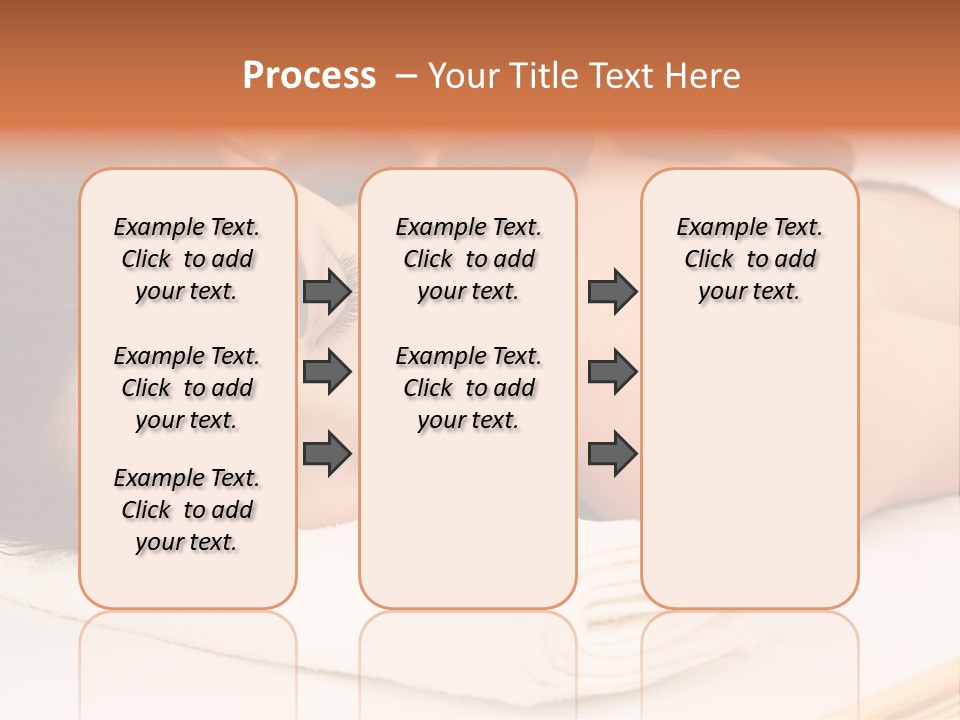 Process – Your Title Text Here

Example Text. Click to add your text.

Example Text. Click to add your text.

Example Text. Click to add your text.

Example Text. Click to add your text.

Example Text. Click to add your text.

Example Text. Click to add your text.